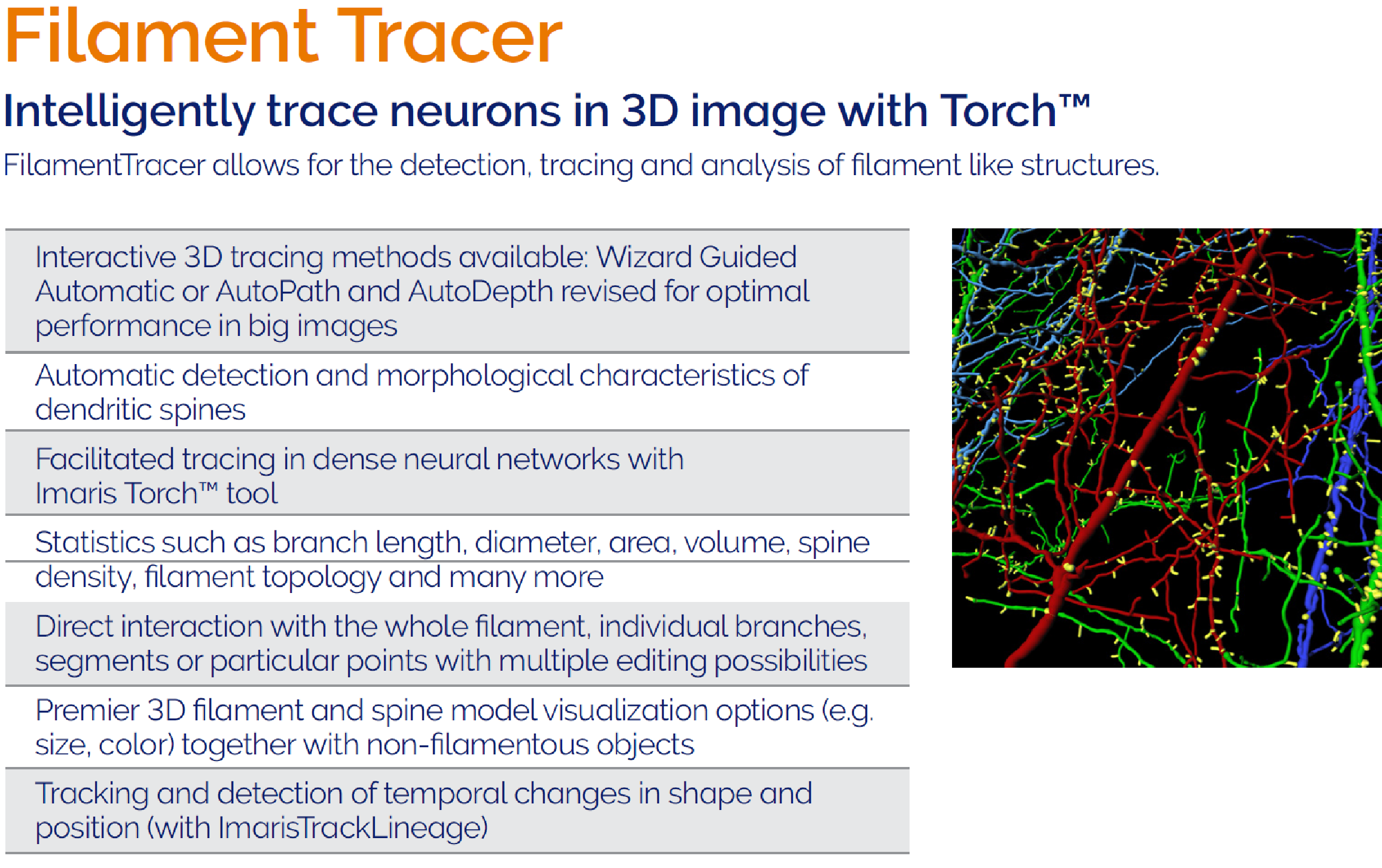 Filament Tracer

Intelligently trace neurons in 3D image with Torch™

FilamentTracer allows for the detection, tracing and analysis of filament like structures.

Interactive 3D tracing methods available: Wizard Guided Automatic or AutoPath and AutoDepth revised for optimal performance in big images

Automatic detection and morphological characteristics of dendritic spines

Facilitated tracing in dense neural networks with Imaris Torch™ tool

Statistics such as branch length, diameter, area, volume, spine density, filament topology and many more

Direct interaction with the whole filament, individual branches, segments or particular points with multiple editing possibilities

Premier 3D filament and spine model visualization options (e.g. size, color) together with non-filamentous objects

Tracking and detection of temporal changes in shape and position (with ImarisTrackLineage)